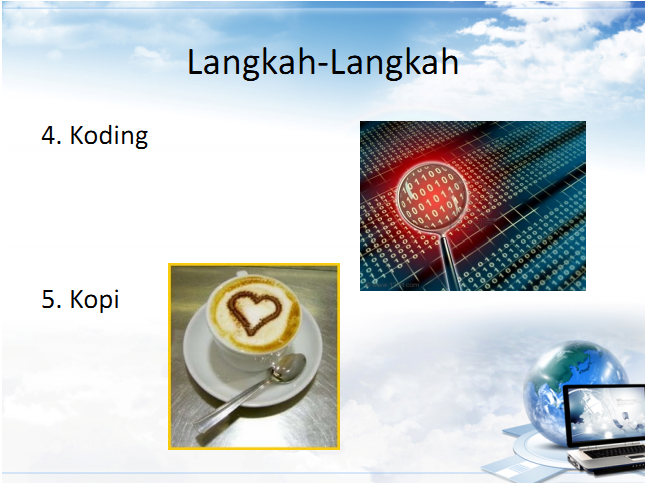 Langkah-Langkah

4. Koding

5. Kopi